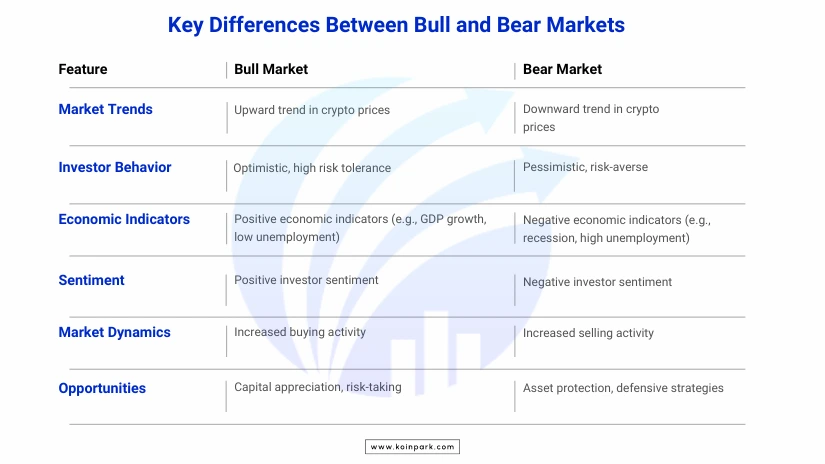 Key Differences Between Bull and Bear Markets

| Feature | Bull Market | Bear Market |
|---|---|---|
| Market Trends | Upward trend in crypto prices | Downward trend in crypto prices |
| Investor Behavior | Optimistic, high risk tolerance | Pessimistic, risk-averse |
| Economic Indicators | Positive economic indicators (e.g., GDP growth, low unemployment) | Negative economic indicators (e.g., recession, high unemployment) |
| Sentiment | Positive investor sentiment | Negative investor sentiment |
| Market Dynamics | Increased buying activity | Increased selling activity |
| Opportunities | Capital appreciation, risk-taking | Asset protection, defensive strategies |

www.koinpark.com